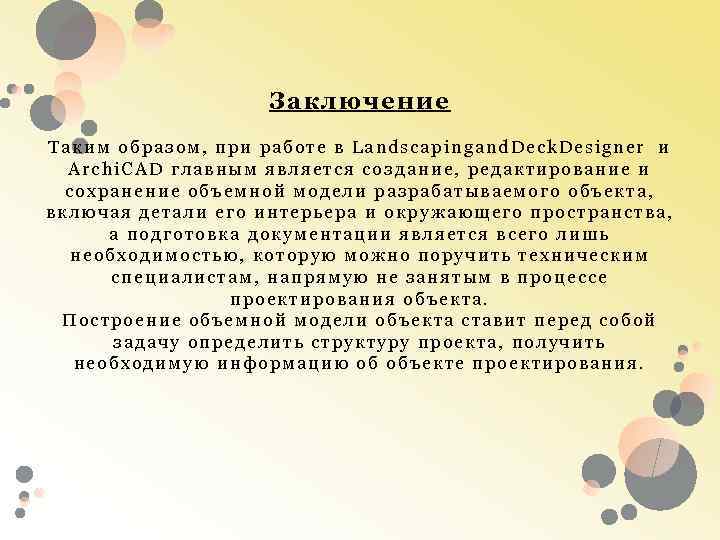 Заключение

Таким образом, при работе в LandscapingandDeckDesigner и ArchiCAD главным является создание, редактирование и сохранение объемной модели разрабатываемого объекта, включая детали его интерьера и окружающего пространства, а подготовка документации является всего лишь необходимостью, которую можно поручить техническим специалистам, напрямую не занятым в процессе проектирования объекта.
Построение объемной модели объекта ставит перед собой задачу определить структуру проекта, получить необходимую информацию об объекте проектирования.